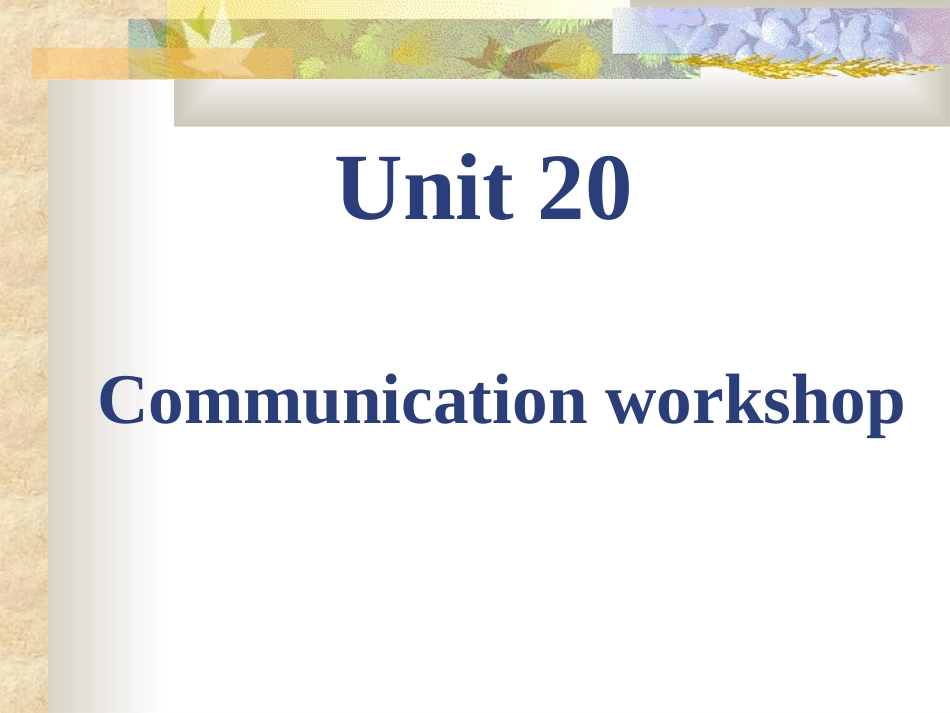 Unit 20

Communication workshop